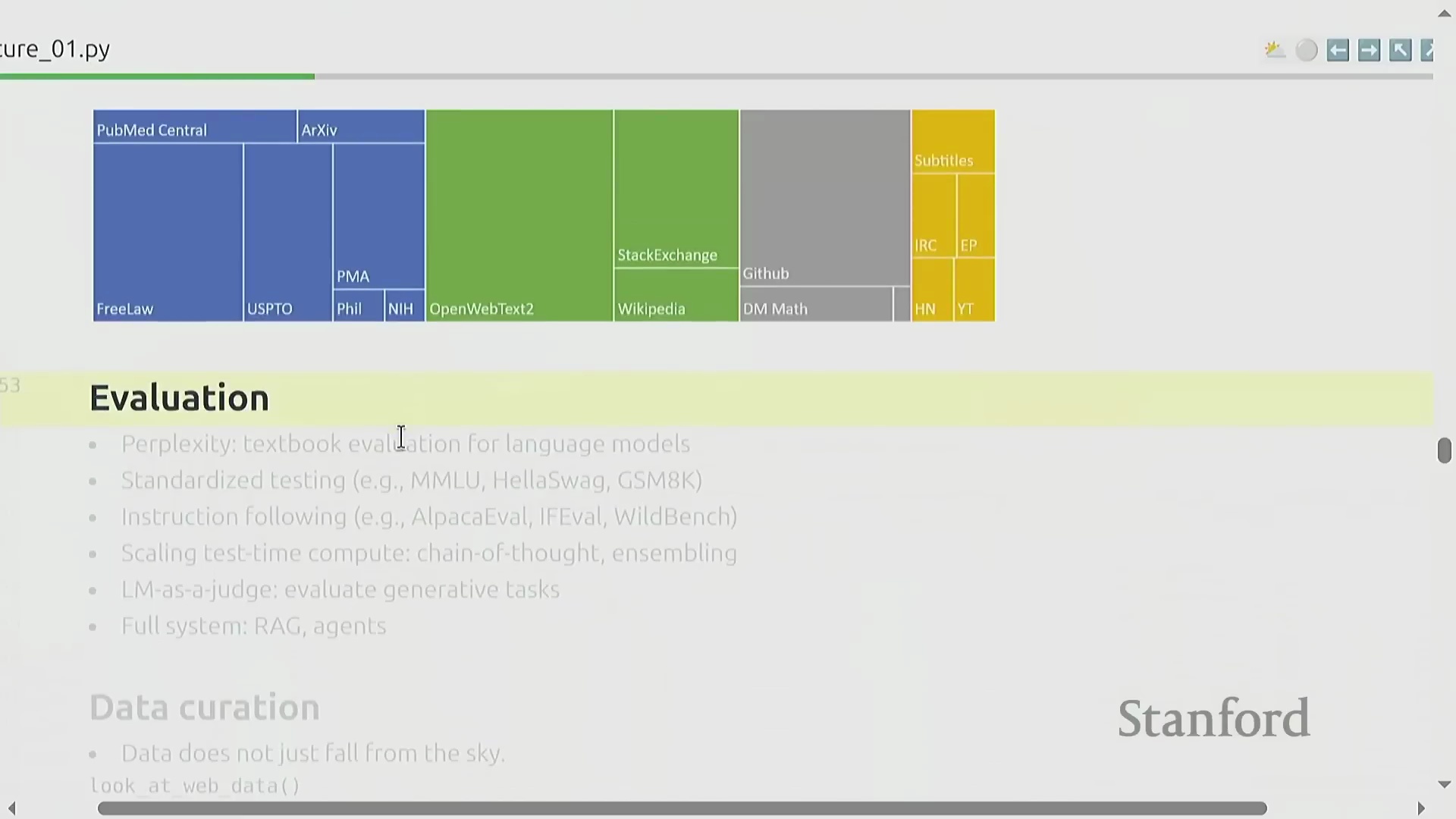 ture_01.py

PubMed Central
ArXiv
FreeLaw
USPTO
PMA
Phil
NIH
OpenWebText2
StackExchange
Wikipedia
Github
DM Math
Subtitles
IRC
EP
HN
YT

53

Evaluation

- Perplexity: textbook evaluation for language models
- Standardized testing (e.g., MMLU, HellaSwag, GSM8K)
- Instruction following (e.g., AlpacaEval, IFEval, WildBench)
- Scaling test-time compute: chain-of-thought, ensembling
- LM-as-a-judge: evaluate generative tasks
- Full system: RAG, agents

Data curation

- Data does not just fall from the sky.

look_at_web_data()

Stanford